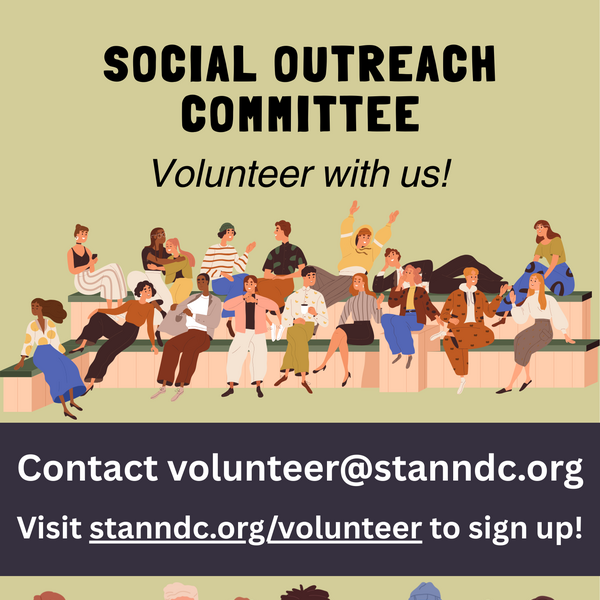 SOCIAL OUTREACH COMMITTEE

Volunteer with us!

Contact volunteer@stanndc.org

Visit stanndc.org/volunteer to sign up!